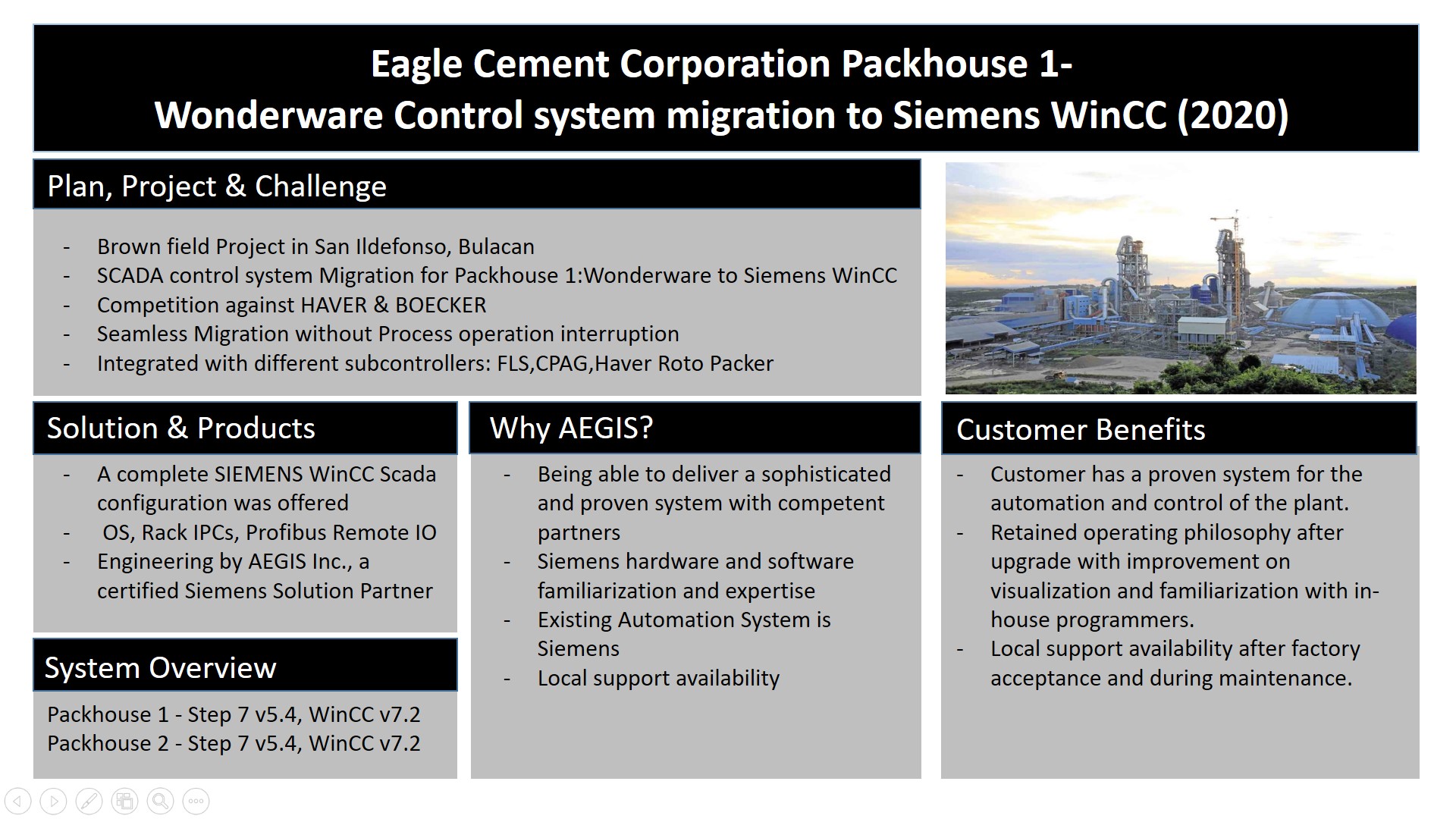 Eagle Cement Corporation Packhouse 1-
Wonderware Control system migration to Siemens WinCC (2020)

Plan, Project & Challenge

- Brown field Project in San Ildefonso, Bulacan
- SCADA control system Migration for Packhouse 1:Wonderware to Siemens WinCC
- Competition against HAVER & BOECKER
- Seamless Migration without Process operation interruption
- Integrated with different subcontrollers: FLS,CPAG,Haver Roto Packer

Solution & Products

- A complete SIEMENS WinCC Scada configuration was offered
- OS, Rack IPCs, Profibus Remote IO
- Engineering by AEGIS Inc., a certified Siemens Solution Partner

System Overview

Packhouse 1 - Step 7 v5.4, WinCC v7.2
Packhouse 2 - Step 7 v5.4, WinCC v7.2

Why AEGIS?

- Being able to deliver a sophisticated and proven system with competent partners
- Siemens hardware and software familiarization and expertise
- Existing Automation System is Siemens
- Local support availability

Customer Benefits

- Customer has a proven system for the automation and control of the plant.
- Retained operating philosophy after upgrade with improvement on visualization and familiarization with in-house programmers.
- Local support availability after factory acceptance and during maintenance.